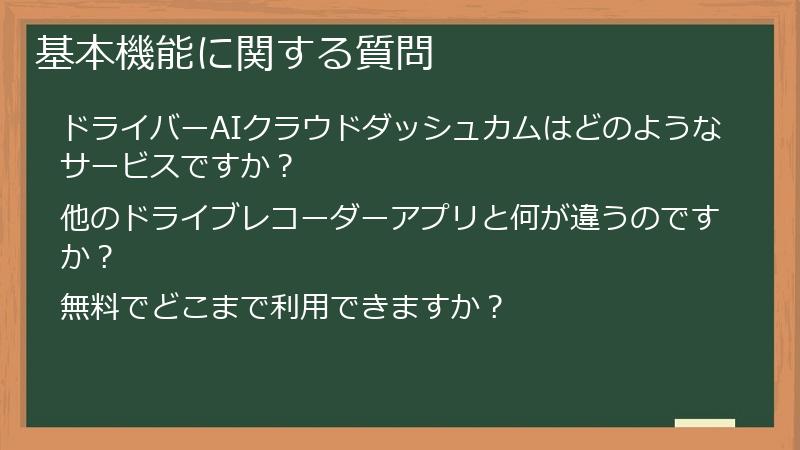 基本機能に関する質問

ドライバーAIクラウドダッシュカムはどのようなサービスですか？

他のドライブレコーダーアプリと何が違うのですか？

無料でどこまで利用できますか？